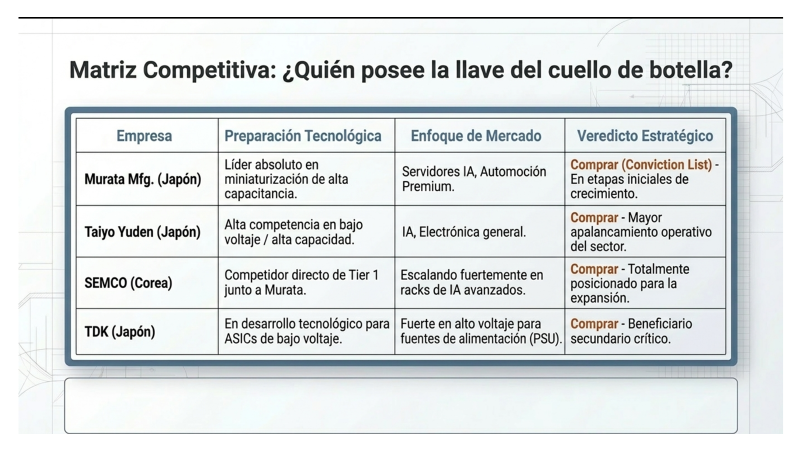 Matriz Competitiva: ¿Quién posee la llave del cuello de botella?

| Empresa | Preparación Tecnológica | Enfoque de Mercado | Veredicto Estratégico |
|---|---|---|---|
| Murata Mfg. (Japón) | Líder absoluto en miniaturización de alta capacitancia. | Servidores IA, Automoción Premium. | Comprar (Conviction List) - En etapas iniciales de crecimiento. |
| Taiyo Yuden (Japón) | Alta competencia en bajo voltaje / alta capacidad. | IA, Electrónica general. | Comprar - Mayor apalancamiento operativo del sector. |
| SEMCO (Corea) | Competidor directo de Tier 1 junto a Murata. | Escalando fuertemente en racks de IA avanzados. | Comprar - Totalmente posicionado para la expansión. |
| TDK (Japón) | En desarrollo tecnológico para ASICs de bajo voltaje. | Fuerte en alto voltaje para fuentes de alimentación (PSU). | Comprar - Beneficiario secundario crítico. |